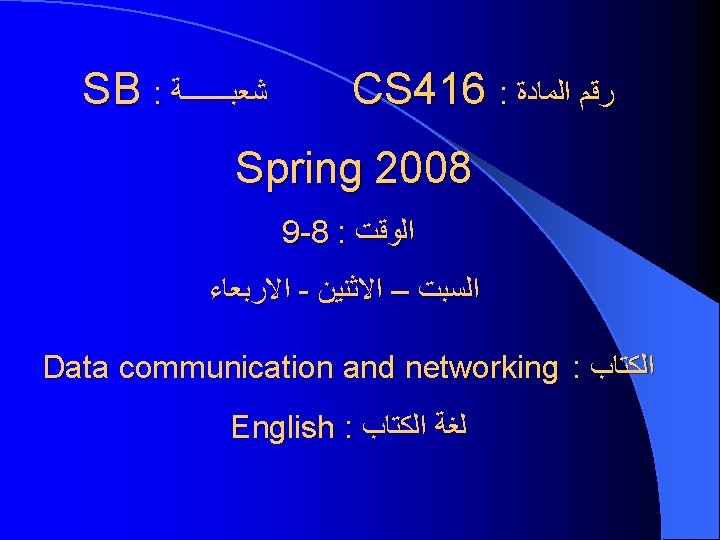 رقم المادة : CS416          شعبـــــة : SB

Spring 2008

الوقت : 8-9

السبت – الاثنين - الاربعاء

الكتاب : Data communication and networking

لغة الكتاب : English